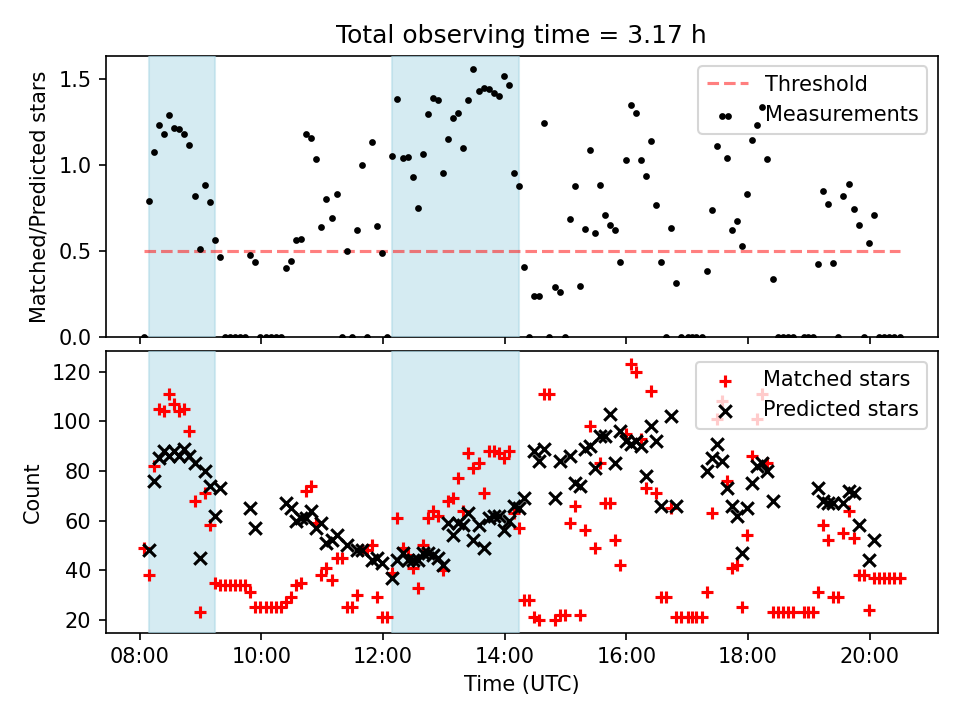 Total observing time = 3.17 h

Matched/Predicted stars

1.5
1.0
0.5
0.0

Threshold
Measurements

Count

120
100
80
60
40
20

Matched stars
Predicted stars

08:00 10:00 12:00 14:00 16:00 18:00 20:00

Time (UTC)